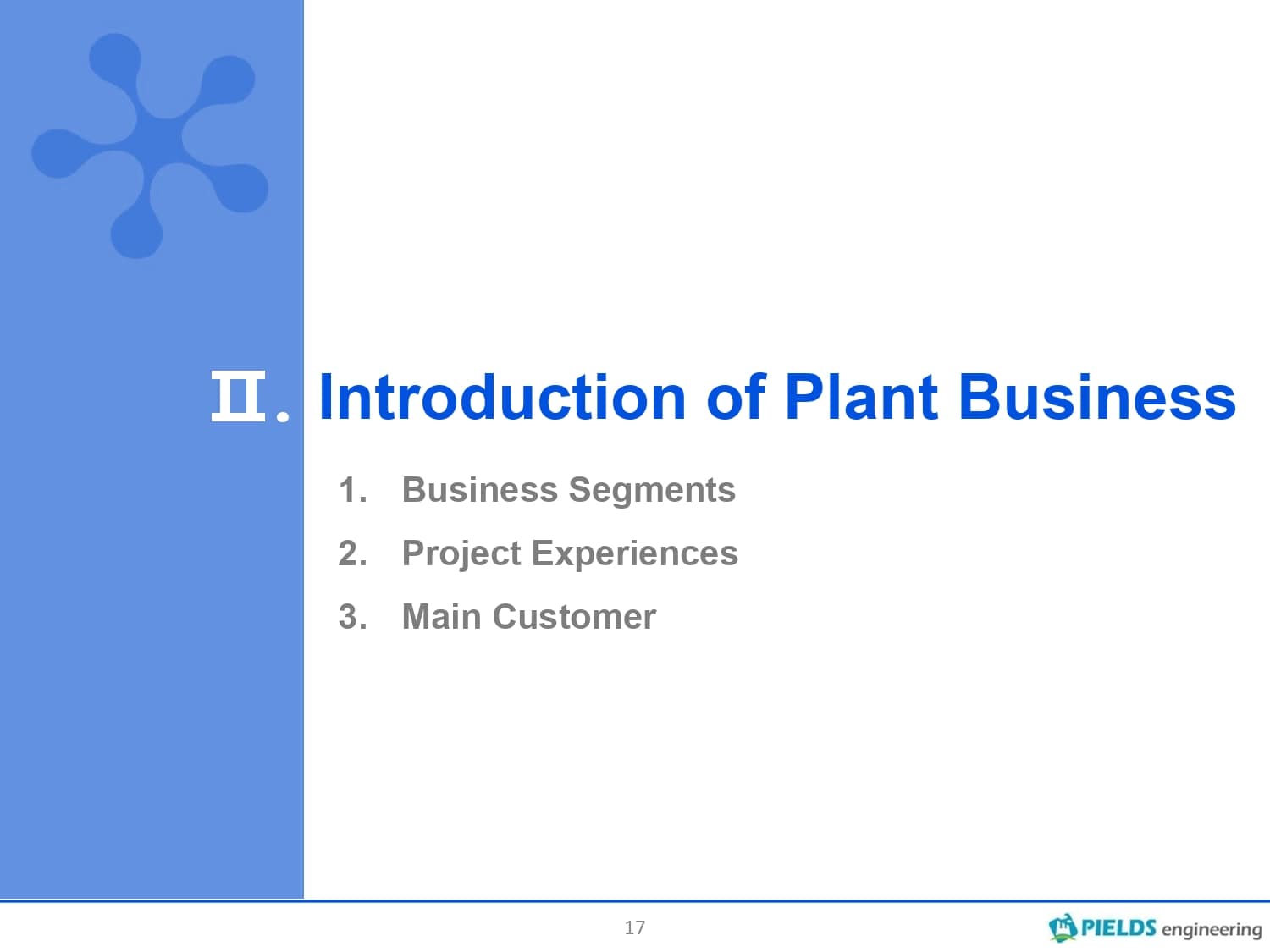 Ⅱ. Introduction of Plant Business

1. Business Segments
2. Project Experiences
3. Main Customer

17

PIELDS engineering